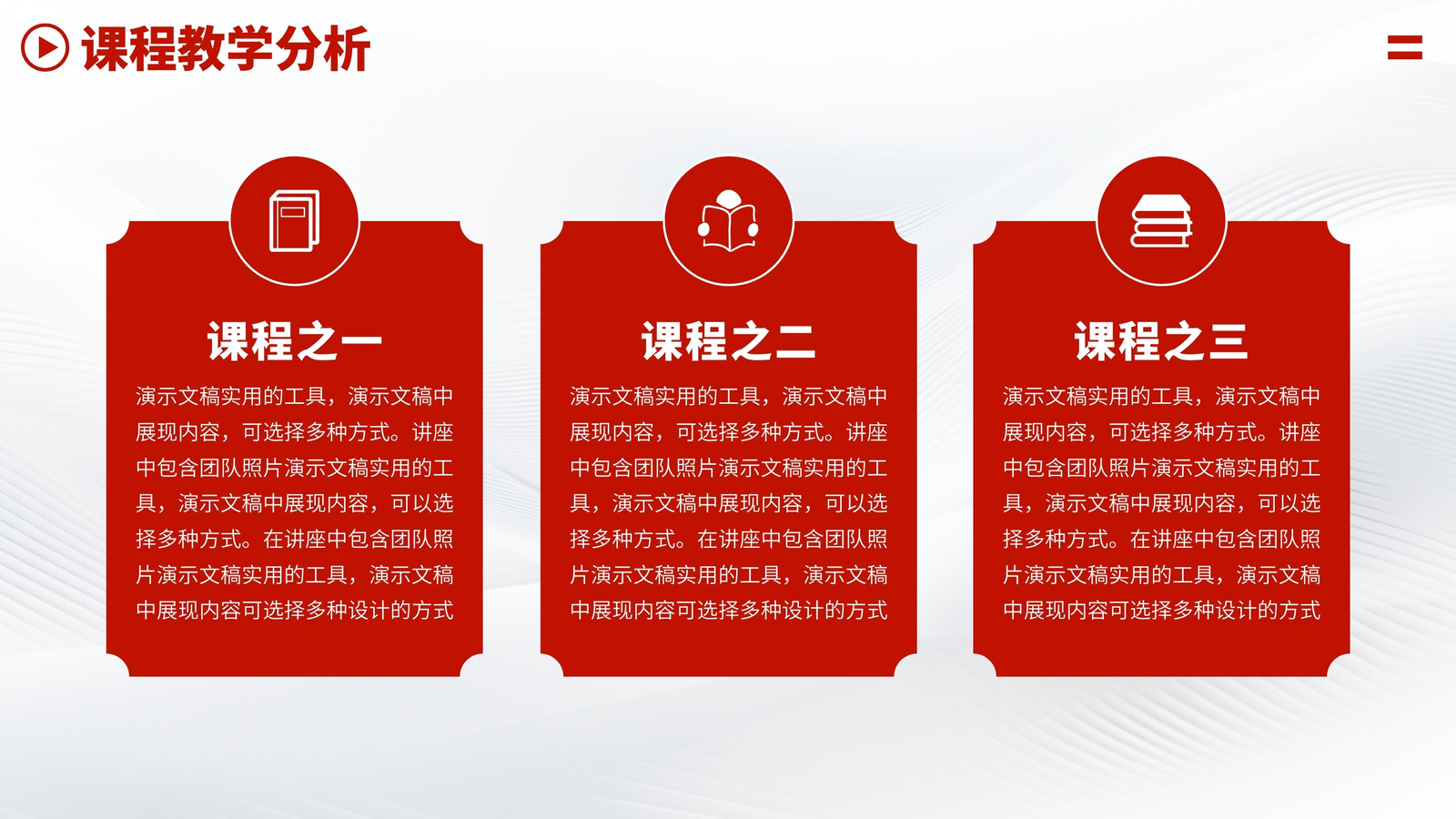 课程教学分析

课程之一

演示文稿实用的工具，演示文稿中展现内容，可选择多种方式。讲座中包含团队照片演示文稿实用的工具，演示文稿中展现内容，可以选择多种方式。在讲座中包含团队照片演示文稿实用的工具，演示文稿中展现内容可选择多种设计的方式

课程之二

演示文稿实用的工具，演示文稿中展现内容，可选择多种方式。讲座中包含团队照片演示文稿实用的工具，演示文稿中展现内容，可以选择多种方式。在讲座中包含团队照片演示文稿实用的工具，演示文稿中展现内容可选择多种设计的方式

课程之三

演示文稿实用的工具，演示文稿中展现内容，可选择多种方式。讲座中包含团队照片演示文稿实用的工具，演示文稿中展现内容，可以选择多种方式。在讲座中包含团队照片演示文稿实用的工具，演示文稿中展现内容可选择多种设计的方式